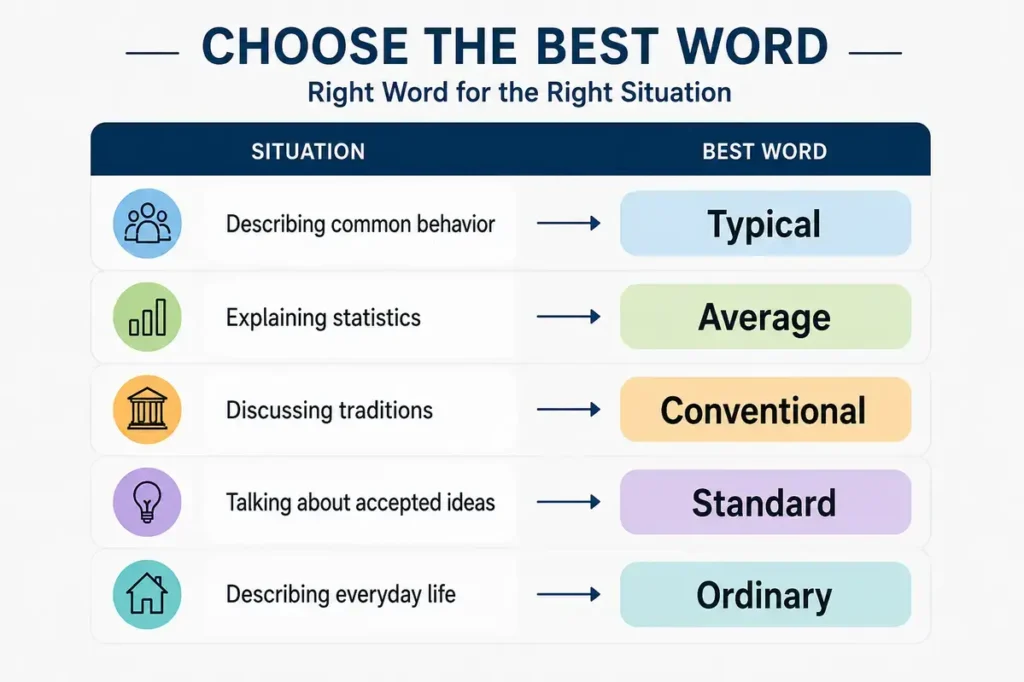 CHOOSE THE BEST WORD

Right Word for the Right Situation

| SITUATION | BEST WORD |
|---|---|
| Describing common behavior | Typical |
| Explaining statistics | Average |
| Discussing traditions | Conventional |
| Talking about accepted ideas | Standard |
| Describing everyday life | Ordinary |